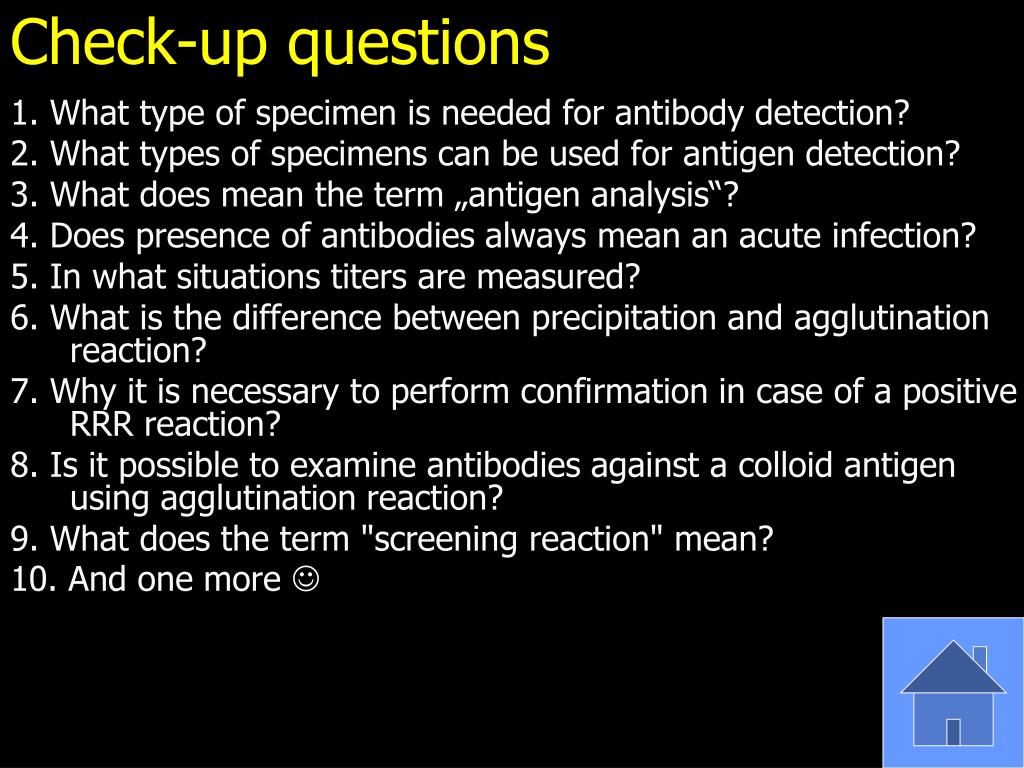 Check-up questions

1. What type of specimen is needed for antibody detection?
2. What types of specimens can be used for antigen detection?
3. What does mean the term „antigen analysis“?
4. Does presence of antibodies always mean an acute infection?
5. In what situations titers are measured?
6. What is the difference between precipitation and agglutination reaction?
7. Why it is necessary to perform confirmation in case of a positive RRR reaction?
8. Is it possible to examine antibodies against a colloid antigen using agglutination reaction?
9. What does the term "screening reaction" mean?
10. And one more ☺